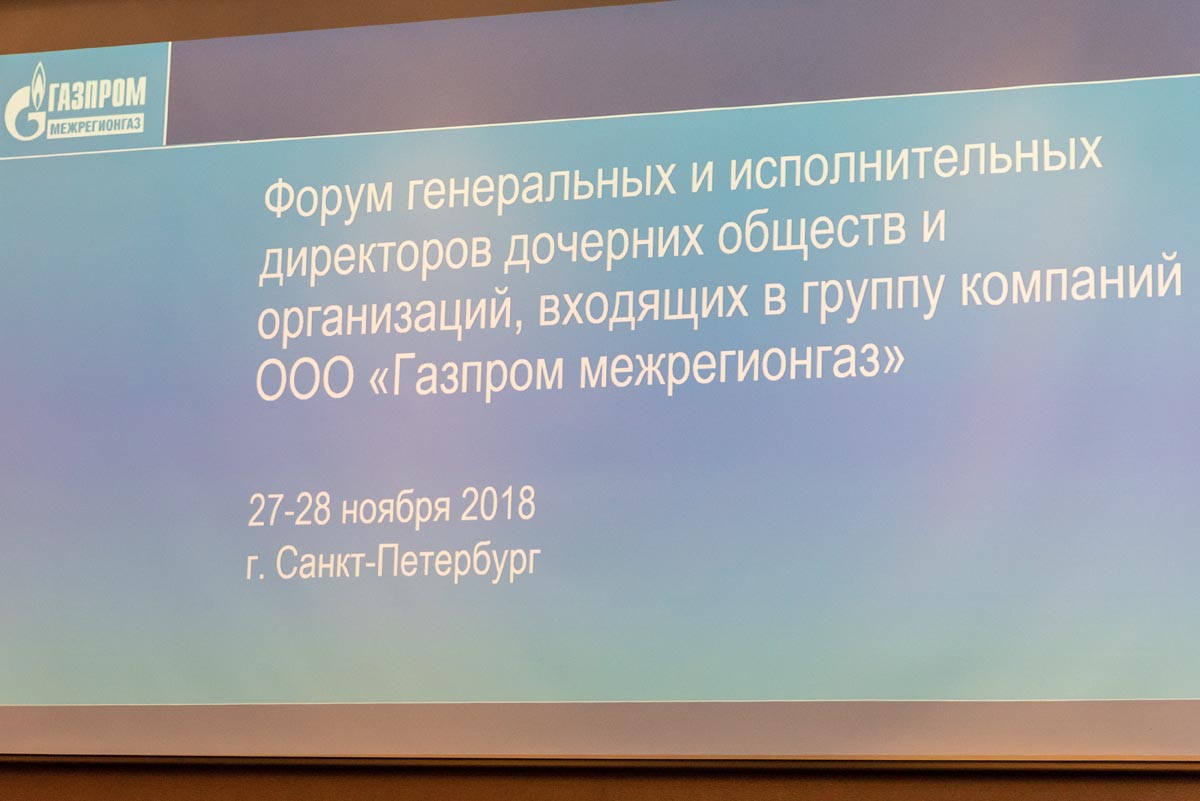 ГАЗПРОМ
МЕЖРЕГИОНГАЗ

Форум генеральных и исполнительных директоров дочерних обществ и организаций, входящих в группу компаний ООО «Газпром межрегионгаз»

27-28 ноября 2018
г. Санкт-Петербург